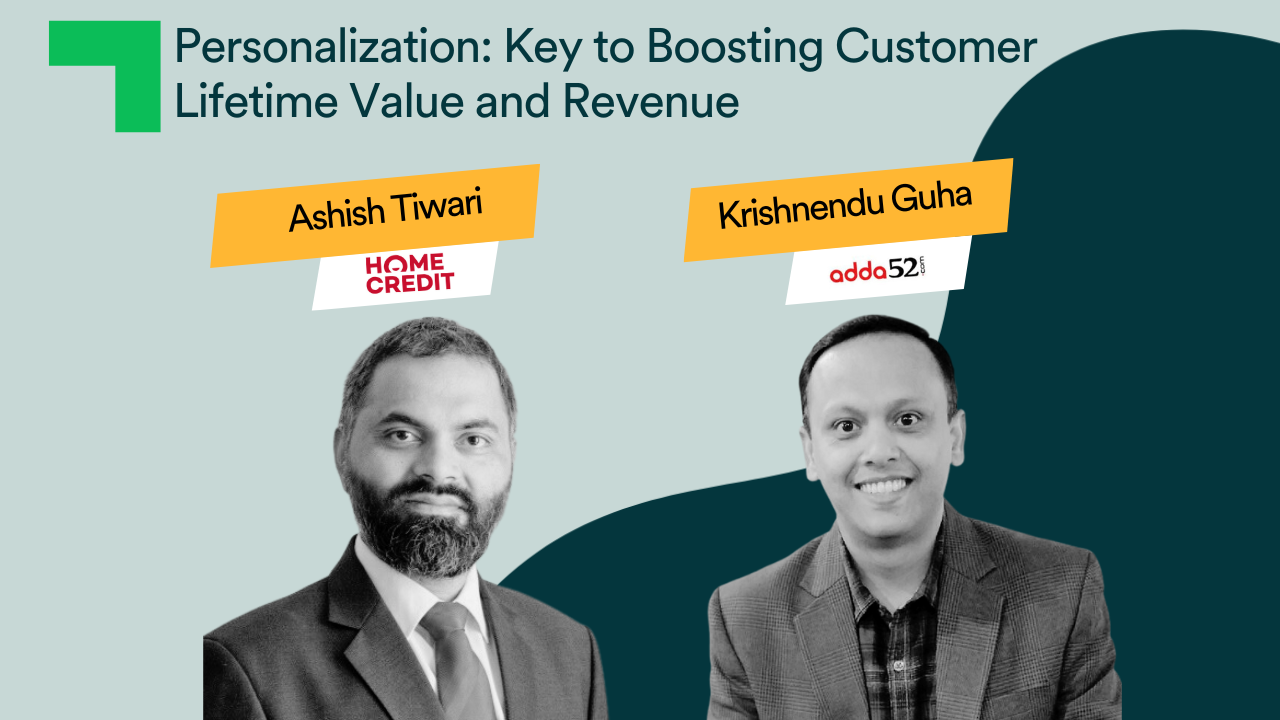 Personalization: Key to Boosting Customer Lifetime Value and Revenue

Ashish Tiwari

HOME CREDIT

Krishnendu Guha

adda52.com